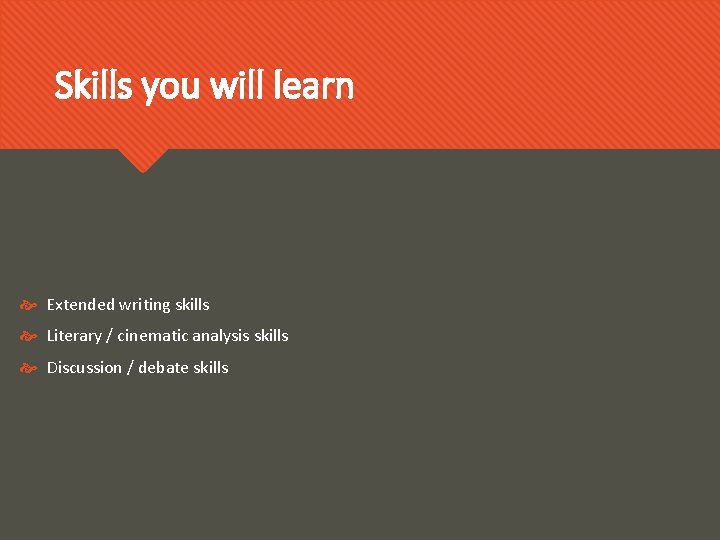 Skills you will learn

Extended writing skills

Literary / cinematic analysis skills

Discussion / debate skills